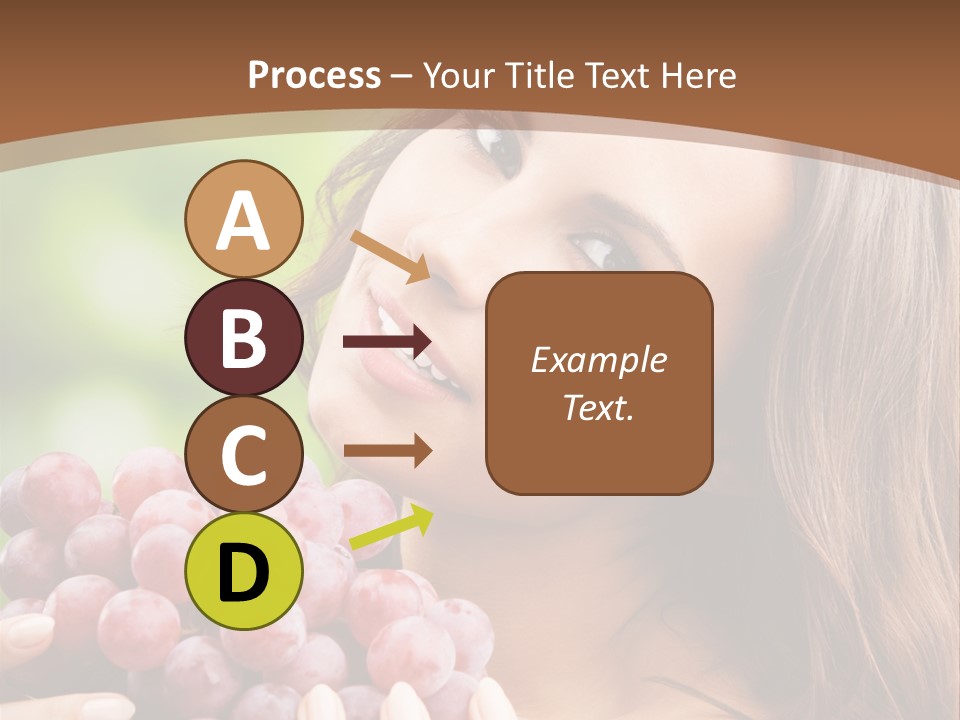 Process – Your Title Text Here

A

B

C

D

Example Text.